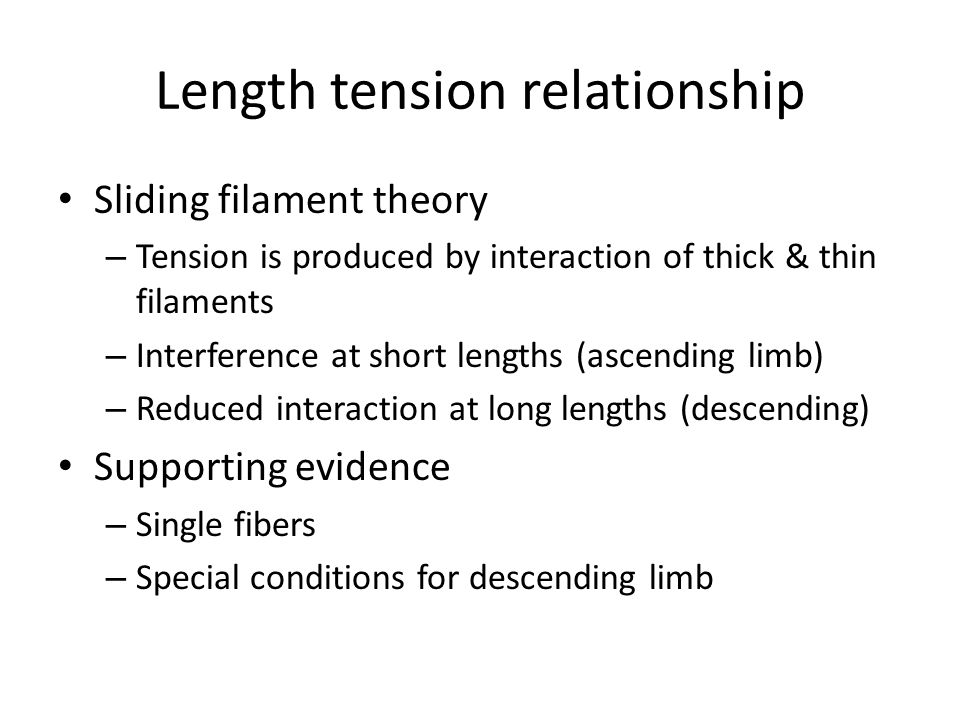 Length tension relationship

• Sliding filament theory
  – Tension is produced by interaction of thick & thin filaments
  – Interference at short lengths (ascending limb)
  – Reduced interaction at long lengths (descending)
• Supporting evidence
  – Single fibers
  – Special conditions for descending limb